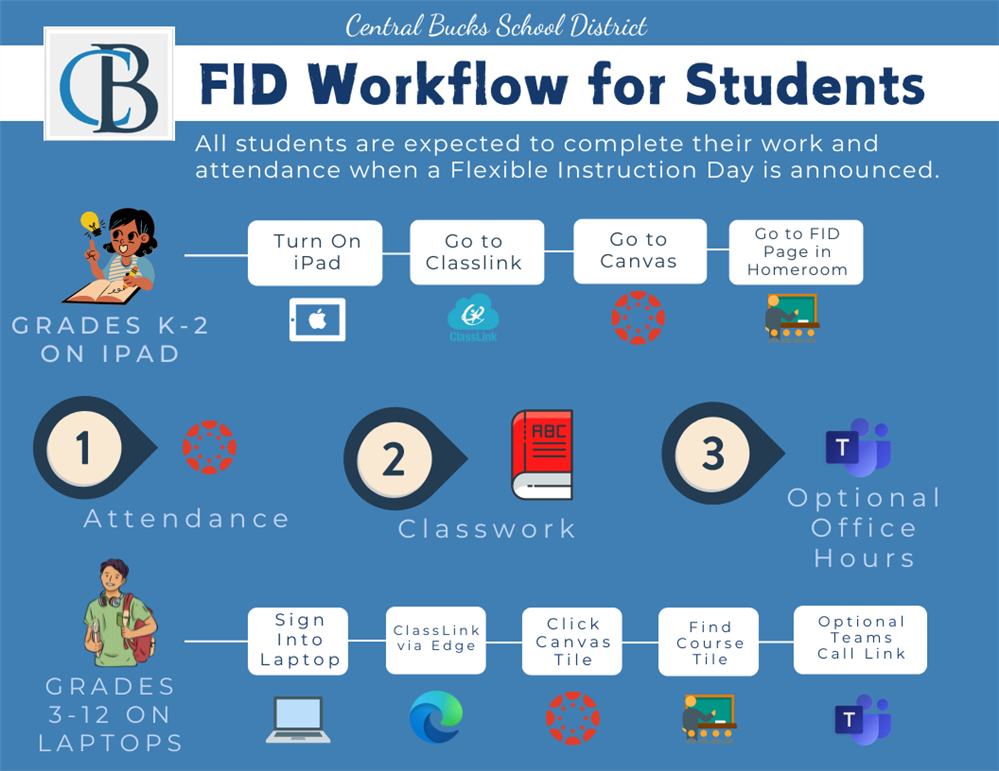 Central Bucks School District

CB

FID Workflow for Students

All students are expected to complete their work and attendance when a Flexible Instruction Day is announced.

GRADES K-2 ON IPAD

Turn On iPad

Go to Classlink

ClassLink

Go to Canvas

Go to FID Page in Homeroom

1

Attendance

2

ABC

Classwork

3

T

Optional Office Hours

GRADES 3-12 ON LAPTOPS

Sign Into Laptop

ClassLink via Edge

Click Canvas Tile

Find Course Tile

Optional Teams Call Link

T